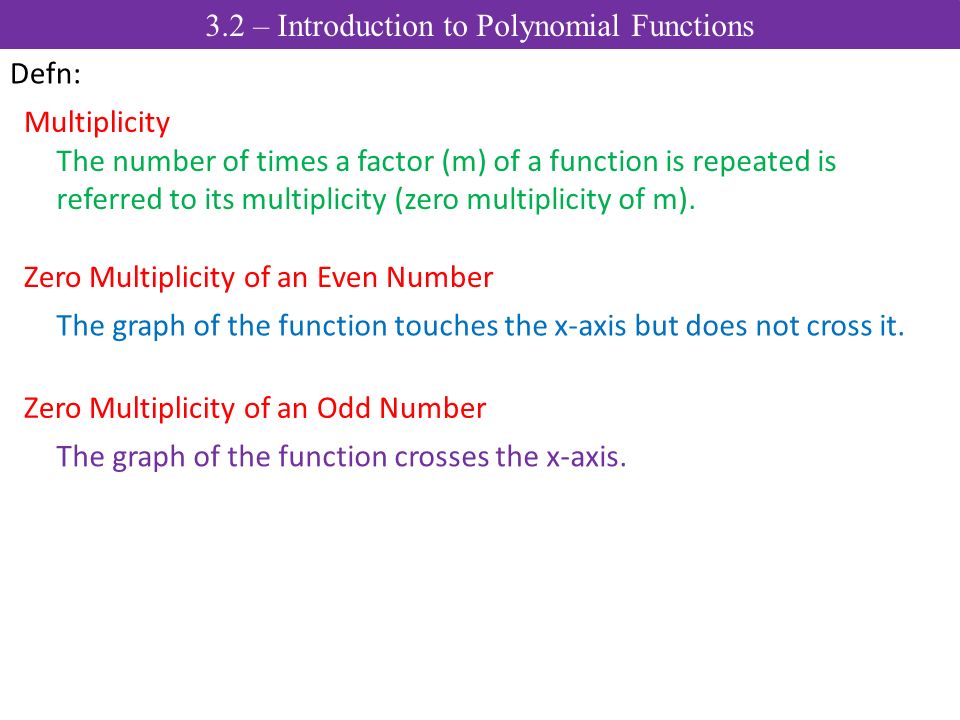 3.2 – Introduction to Polynomial Functions

Defn:

Multiplicity

The number of times a factor (m) of a function is repeated is referred to its multiplicity (zero multiplicity of m).

Zero Multiplicity of an Even Number

The graph of the function touches the x-axis but does not cross it.

Zero Multiplicity of an Odd Number

The graph of the function crosses the x-axis.